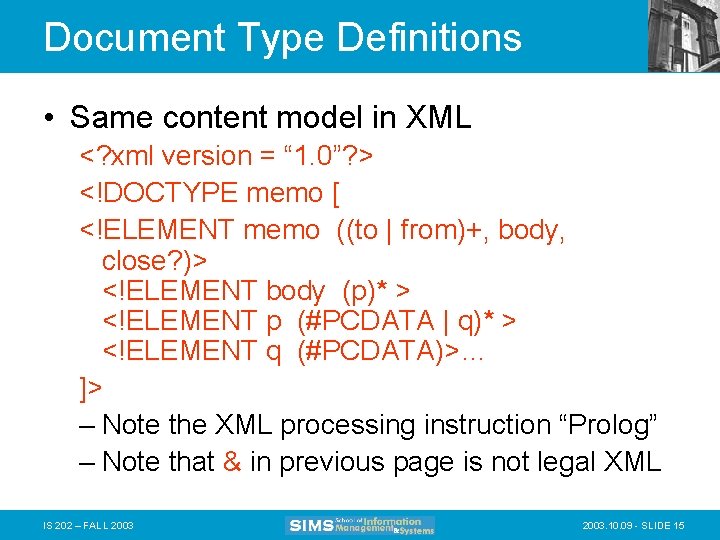 Document Type Definitions

• Same content model in XML

<?xml version = “1.0”?>

<!DOCTYPE memo [

<!ELEMENT memo ((to | from)+, body, close?)>
<!ELEMENT body (p)* >
<!ELEMENT p (#PCDATA | q)* >
<!ELEMENT q (#PCDATA)>…

]>

– Note the XML processing instruction “Prolog”

– Note that & in previous page is not legal XML

IS 202 – FALL 2003

SIMS School of Information Management & Systems

2003.10.09 - SLIDE 15